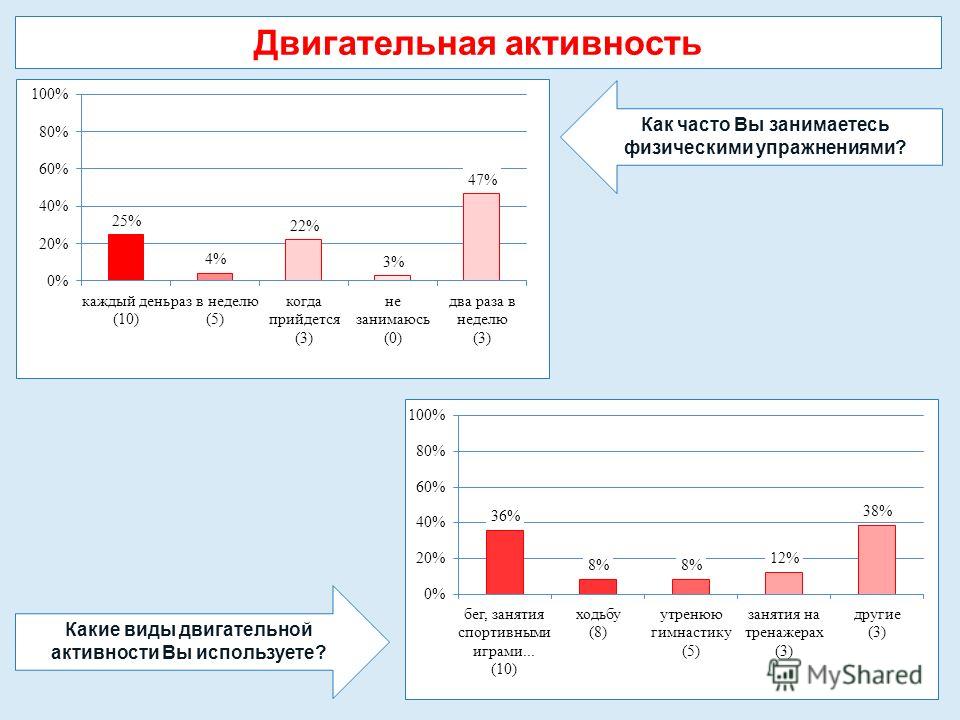 Двигательная активность

100%
80%
60%
40%
20%
0%

25%
4%
22%
3%
47%

каждый день (10)
раз в неделю (5)
когда прийдется (3)
не занимаюсь (0)
два раза в неделю (3)

Как часто Вы занимаетесь физическими упражнениями?

100%
80%
60%
40%
20%
0%

36%
8%
8%
12%
38%

бег, занятия спортивными играми... (10)
ходьбу (8)
утренюю гимнастику (5)
занятия на тренажерах (3)
другие (3)

Какие виды двигательной активности Вы используете?

MyShared